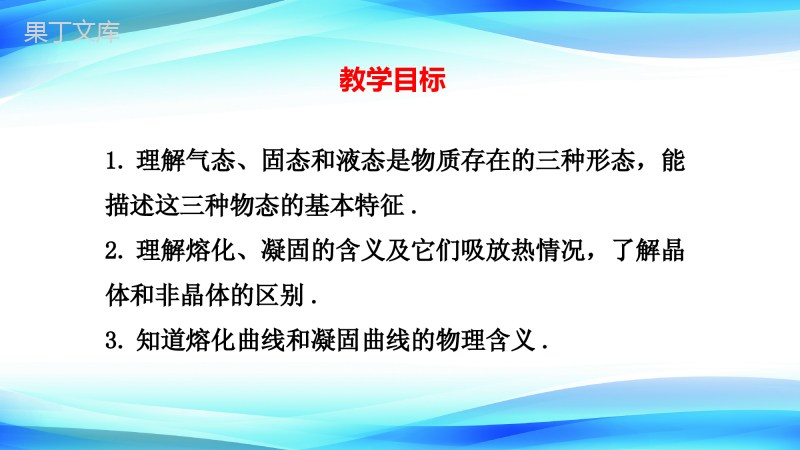 果丁文库

教学目标

1. 理解气态、固态和液态是物质存在的三种形态，能描述这三种物态的基本特征 .

2. 理解熔化、凝固的含义及它们吸放热情况，了解晶体和非晶体的区别 .

3. 知道熔化曲线和凝固曲线的物理含义 .